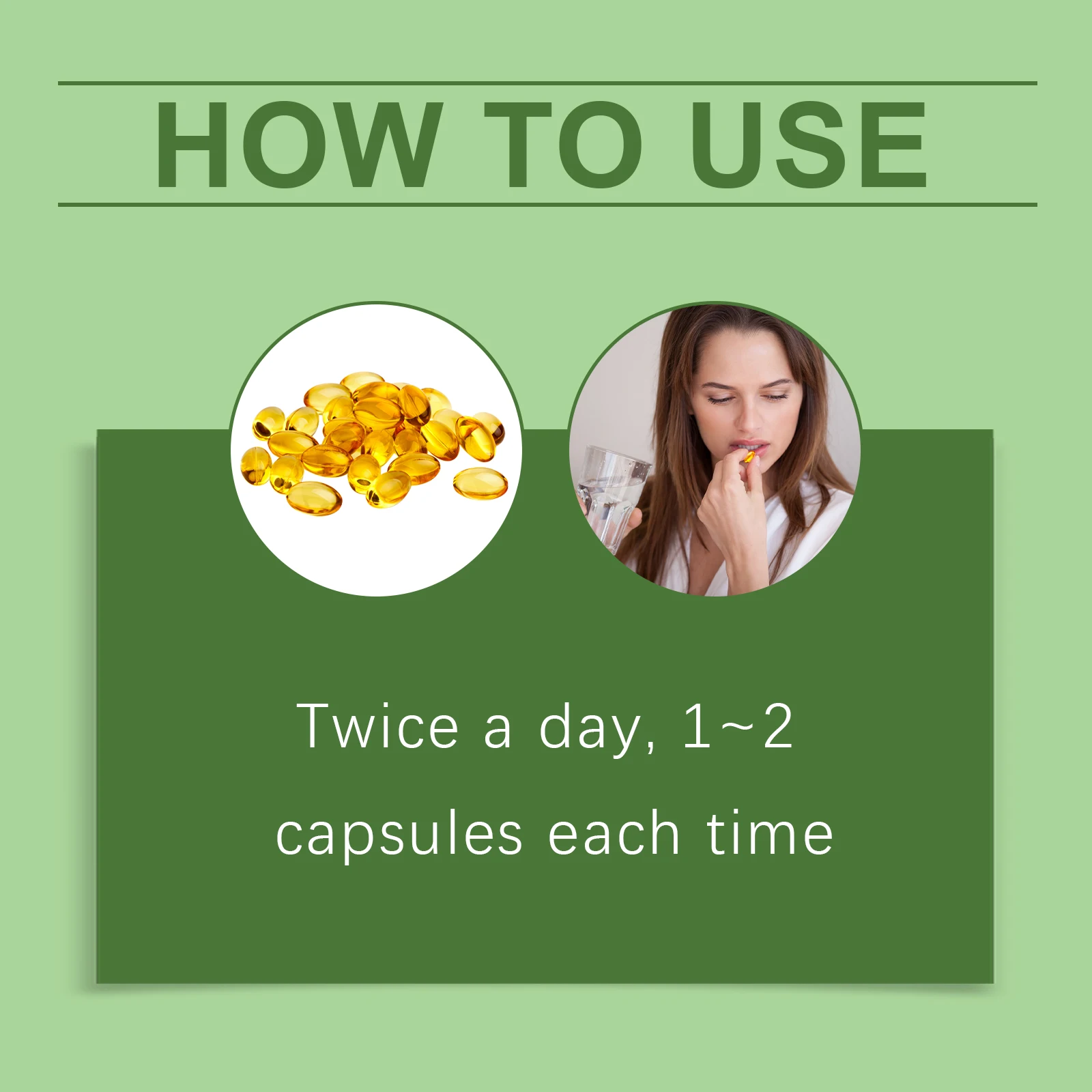 HOW TO USE

Twice a day, 1~2 capsules each time